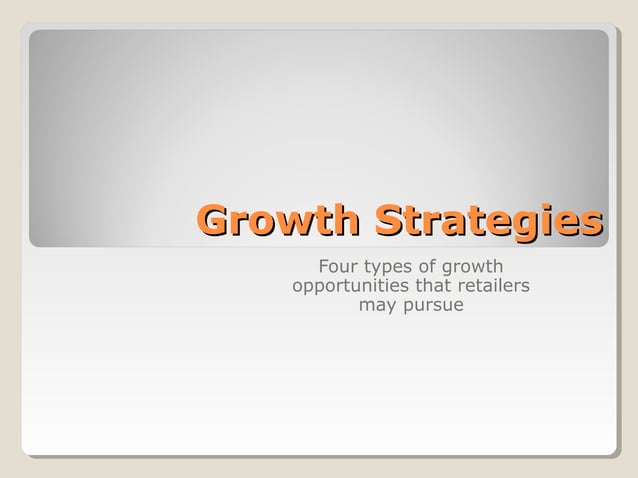 Growth Strategies

Four types of growth opportunities that retailers may pursue